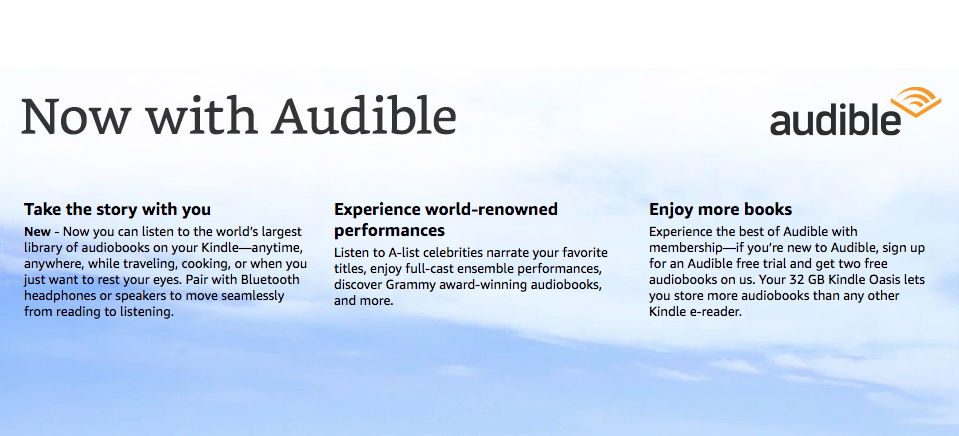 Now with Audible

audible

Take the story with you

New - Now you can listen to the world's largest library of audiobooks on your Kindle—anytime, anywhere, while traveling, cooking, or when you just want to rest your eyes. Pair with Bluetooth headphones or speakers to move seamlessly from reading to listening.

Experience world-renowned performances

Listen to A-list celebrities narrate your favorite titles, enjoy full-cast ensemble performances, discover Grammy award-winning audiobooks, and more.

Enjoy more books

Experience the best of Audible with membership—if you're new to Audible, sign up for an Audible free trial and get two free audiobooks on us. Your 32 GB Kindle Oasis lets you store more audiobooks than any other Kindle e-reader.